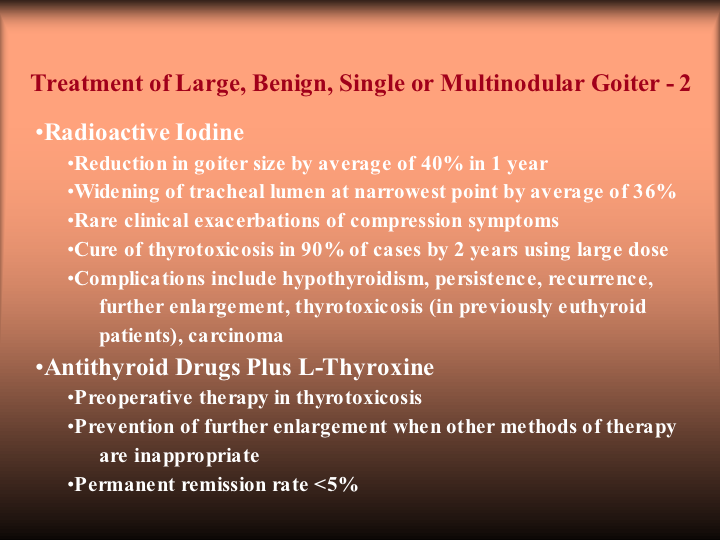 Treatment of Large, Benign, Single or Multinodular Goiter - 2

•Radioactive Iodine

•Reduction in goiter size by average of 40% in 1 year

•Widening of tracheal lumen at narrowest point by average of 36%

•Rare clinical exacerbations of compression symptoms

•Cure of thyrotoxicosis in 90% of cases by 2 years using large dose

•Complications include hypothyroidism, persistence, recurrence, further enlargement, thyrotoxicosis (in previously euthyroid patients), carcinoma

•Antithyroid Drugs Plus L-Thyroxine

•Preoperative therapy in thyrotoxicosis

•Prevention of further enlargement when other methods of therapy are inappropriate

•Permanent remission rate <5%